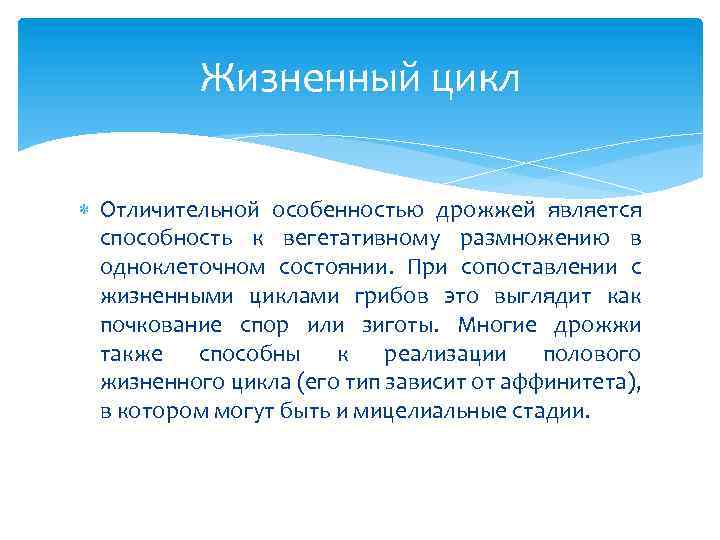 Жизненный цикл

Отличительной особенностью дрожжей является способность к вегетативному размножению в одноклеточном состоянии. При сопоставлении с жизненными циклами грибов это выглядит как почкование спор или зиготы. Многие дрожжи также способны к реализации полового жизненного цикла (его тип зависит от аффинитета), в котором могут быть и мицелиальные стадии.